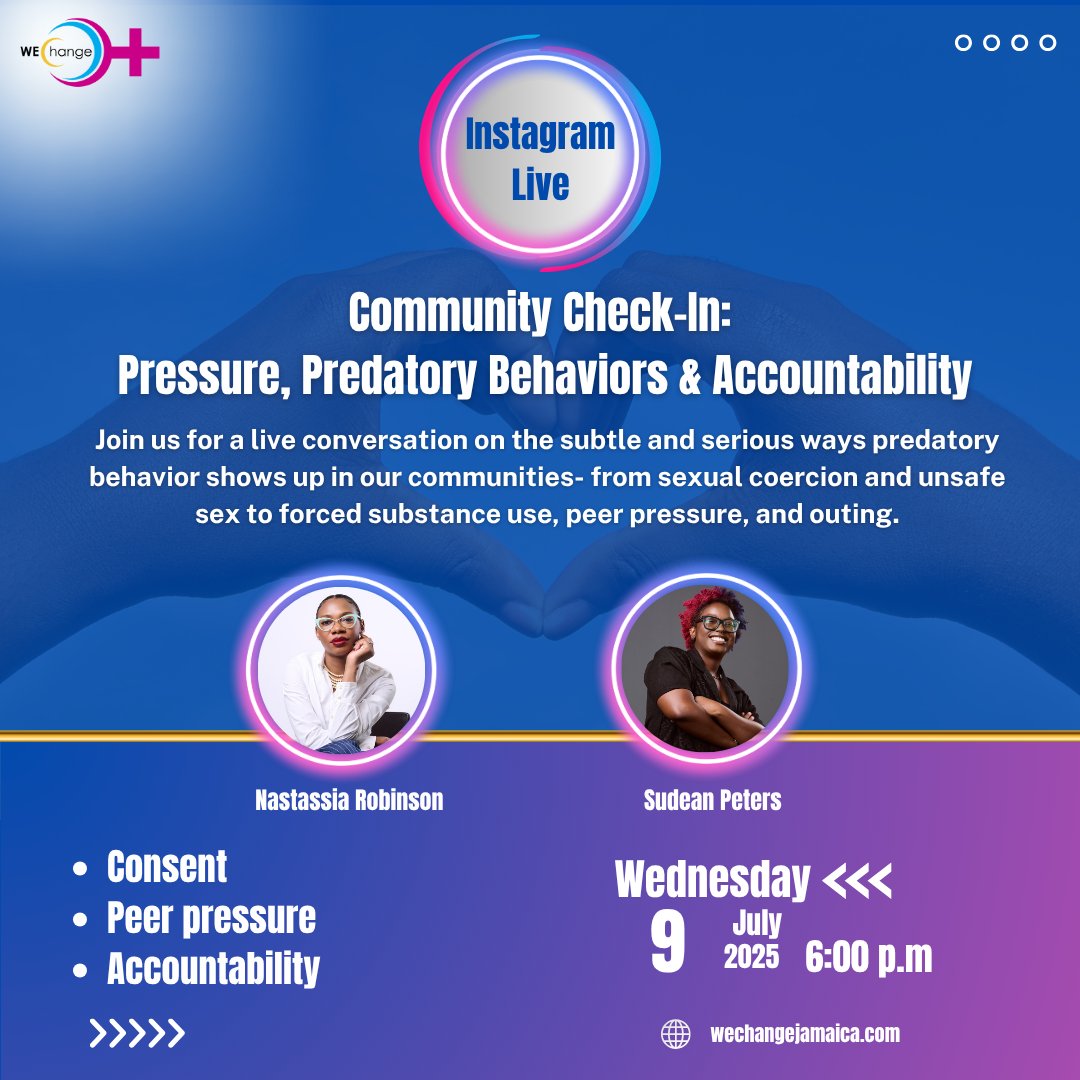 WE Change

Instagram Live

Community Check-In:
Pressure, Predatory Behaviors & Accountability

Join us for a live conversation on the subtle and serious ways predatory behavior shows up in our communities- from sexual coercion and unsafe sex to forced substance use, peer pressure, and outing.

Nastassia Robinson

Sudean Peters

- Consent
- Peer pressure
- Accountability

Wednesday <<<
9 July 2025 6:00 p.m

>>>>>

wechangejamaica.com